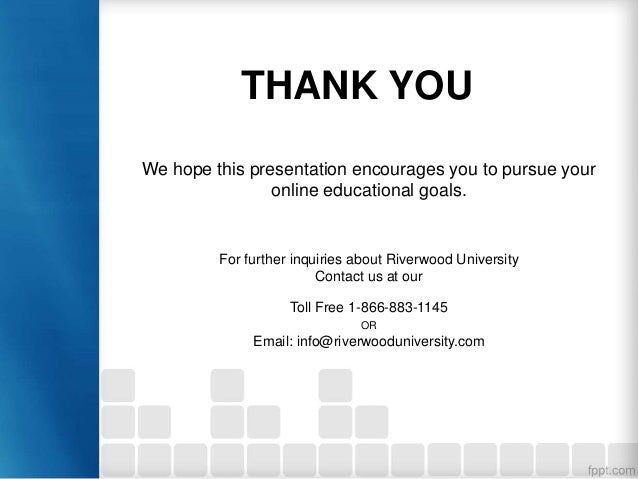 THANK YOU

We hope this presentation encourages you to pursue your online educational goals.

For further inquiries about Riverwood University
Contact us at our

Toll Free 1-866-883-1145
OR
Email: info@riverwooduniversity.com

fppt.com